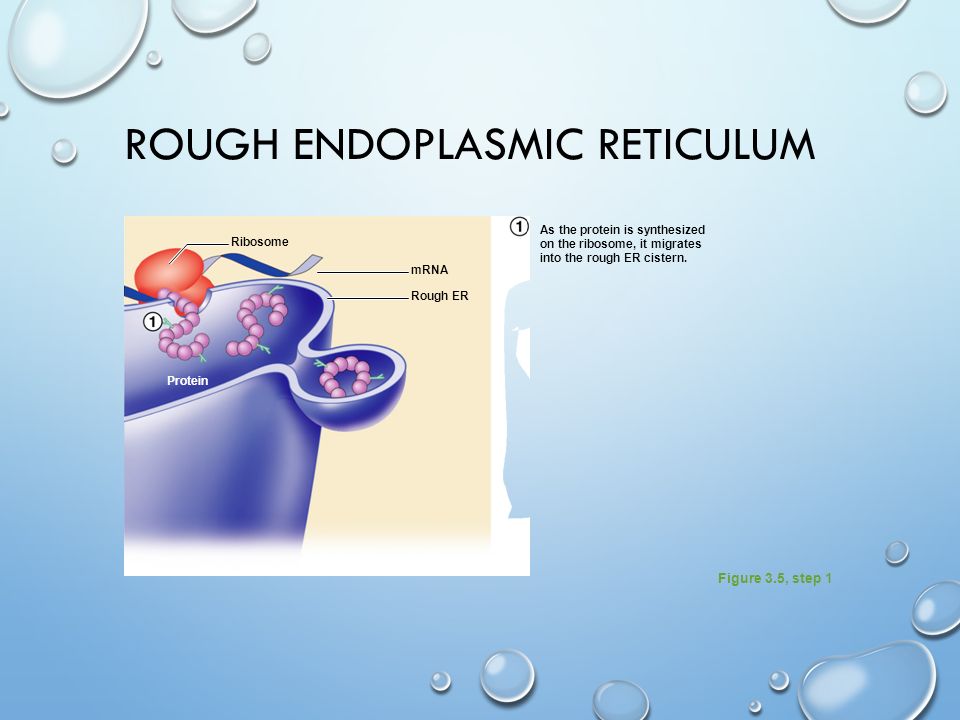 ROUGH ENDOPLASMIC RETICULUM

Ribosome

mRNA

Rough ER

1

Protein

1 As the protein is synthesized on the ribosome, it migrates into the rough ER cistern.

Figure 3.5, step 1